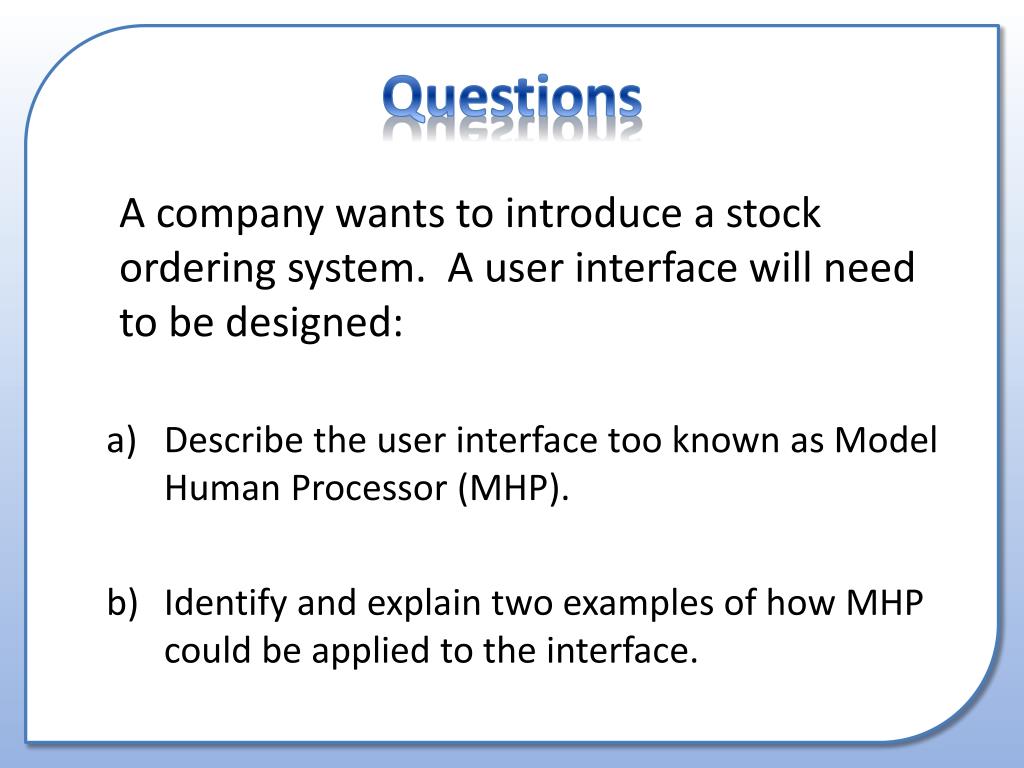 Questions

A company wants to introduce a stock ordering system. A user interface will need to be designed:

a) Describe the user interface too known as Model Human Processor (MHP).

b) Identify and explain two examples of how MHP could be applied to the interface.